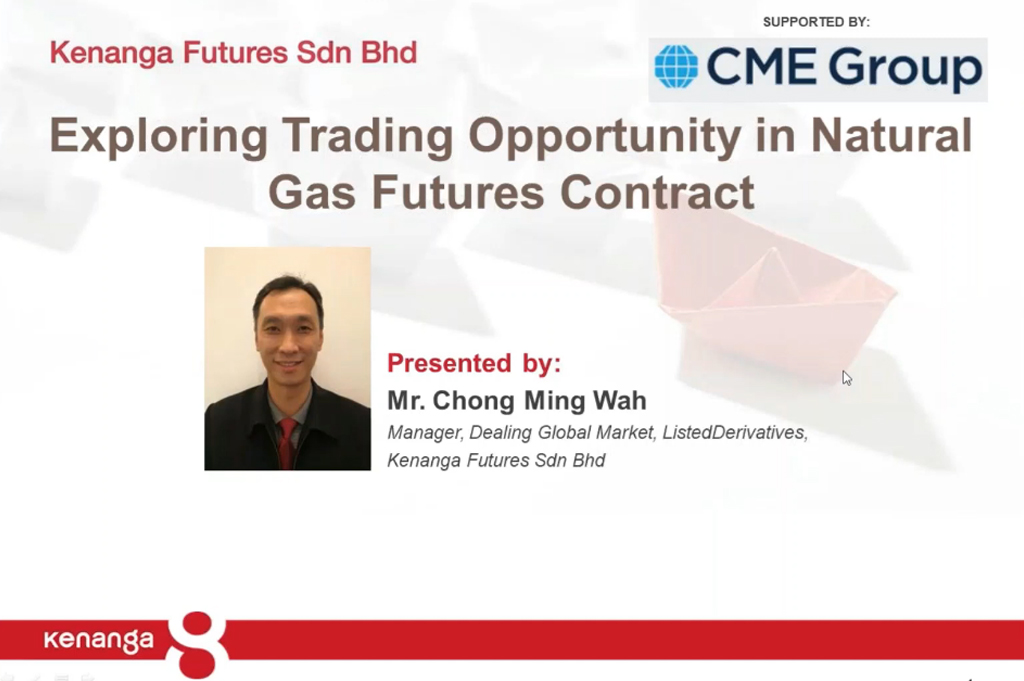 Kenanga Futures Sdn Bhd

SUPPORTED BY:

CME Group

Exploring Trading Opportunity in Natural Gas Futures Contract

Presented by:

Mr. Chong Ming Wah

Manager, Dealing Global Market, ListedDerivatives, Kenanga Futures Sdn Bhd

kenanga